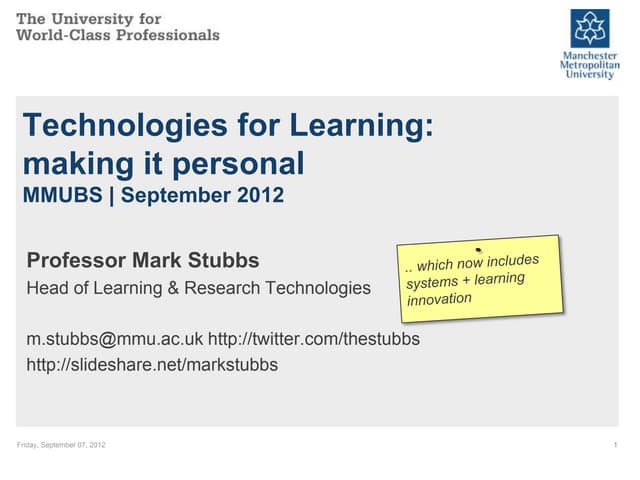 The University for World-Class Professionals

Manchester Metropolitan University

Technologies for Learning: making it personal
MMUBS | September 2012

Professor Mark Stubbs
Head of Learning & Research Technologies

.. which now includes systems + learning innovation

m.stubbs@mmu.ac.uk http://twitter.com/thestubbs
http://slideshare.net/markstubbs

Friday, September 07, 2012

1